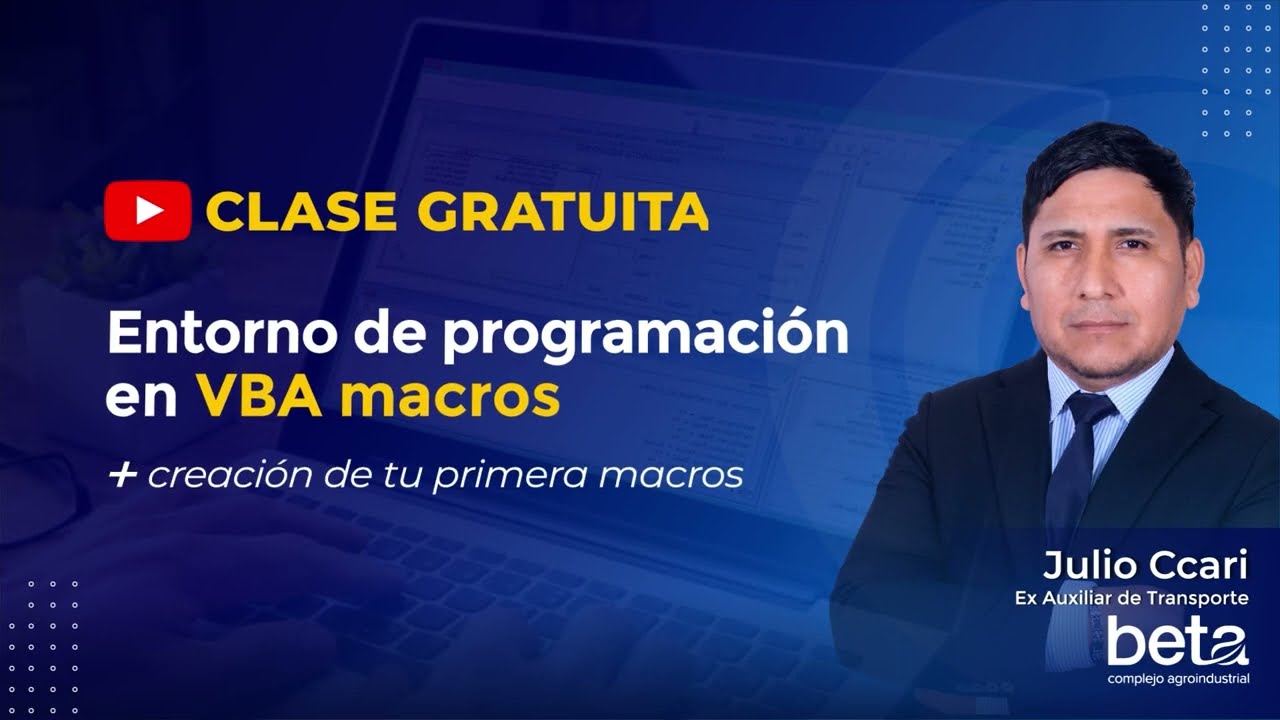 CLASE GRATUITA

Entorno de programación en VBA macros

+ creación de tu primera macros

Julio Ccari
Ex Auxiliar de Transporte
beta
complejo agroindustrial